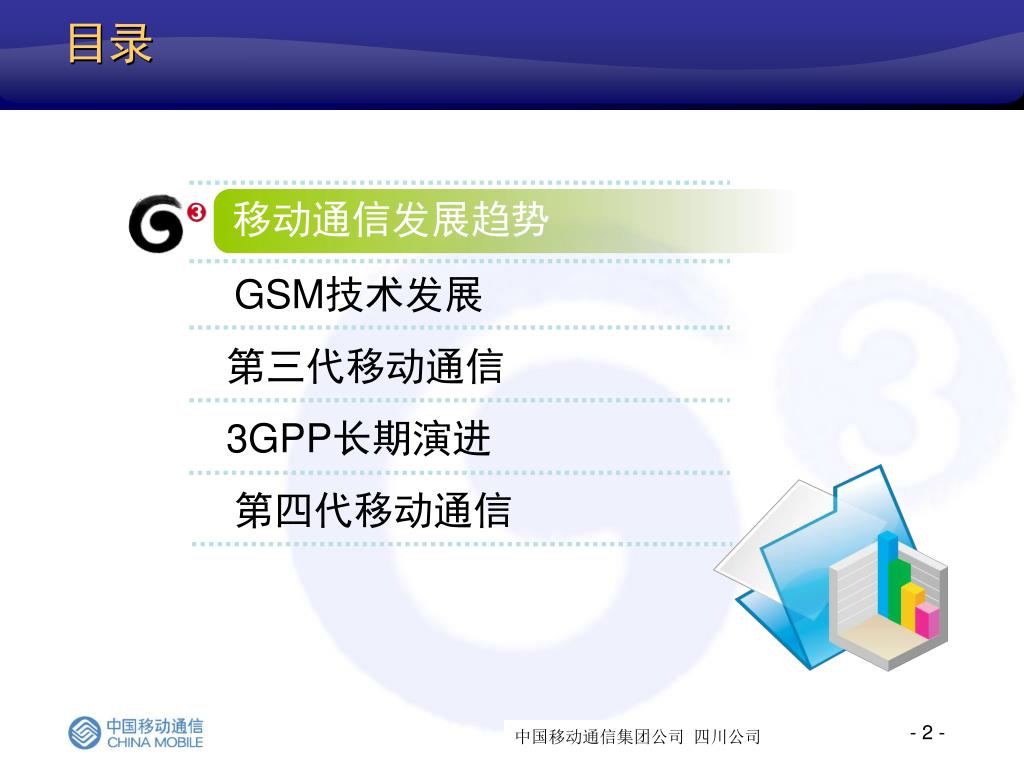 目录

移动通信发展趋势

GSM技术发展

第三代移动通信

3GPP长期演进

第四代移动通信

中国移动通信
CHINA MOBILE

中国移动通信集团公司 四川公司

- 2 -